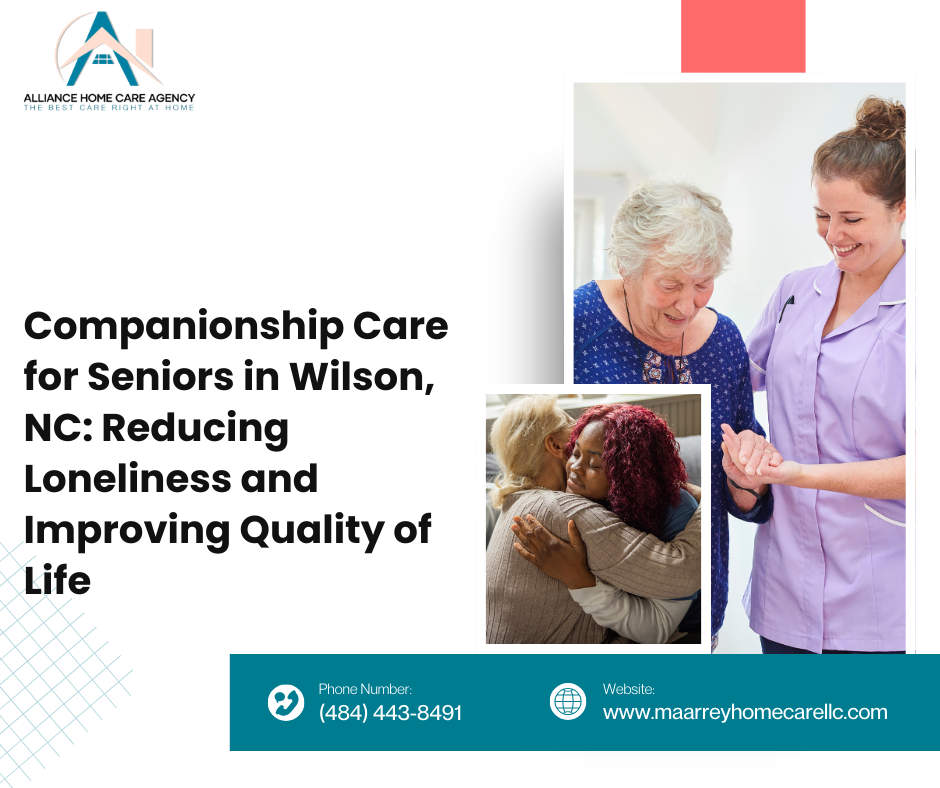 ALLIANCE HOME CARE AGENCY
THE BEST CARE RIGHT AT HOME

Companionship Care for Seniors in Wilson, NC: Reducing Loneliness and Improving Quality of Life

Phone Number:
(484) 443-8491

Website:
www.maarreyhomecarellc.com